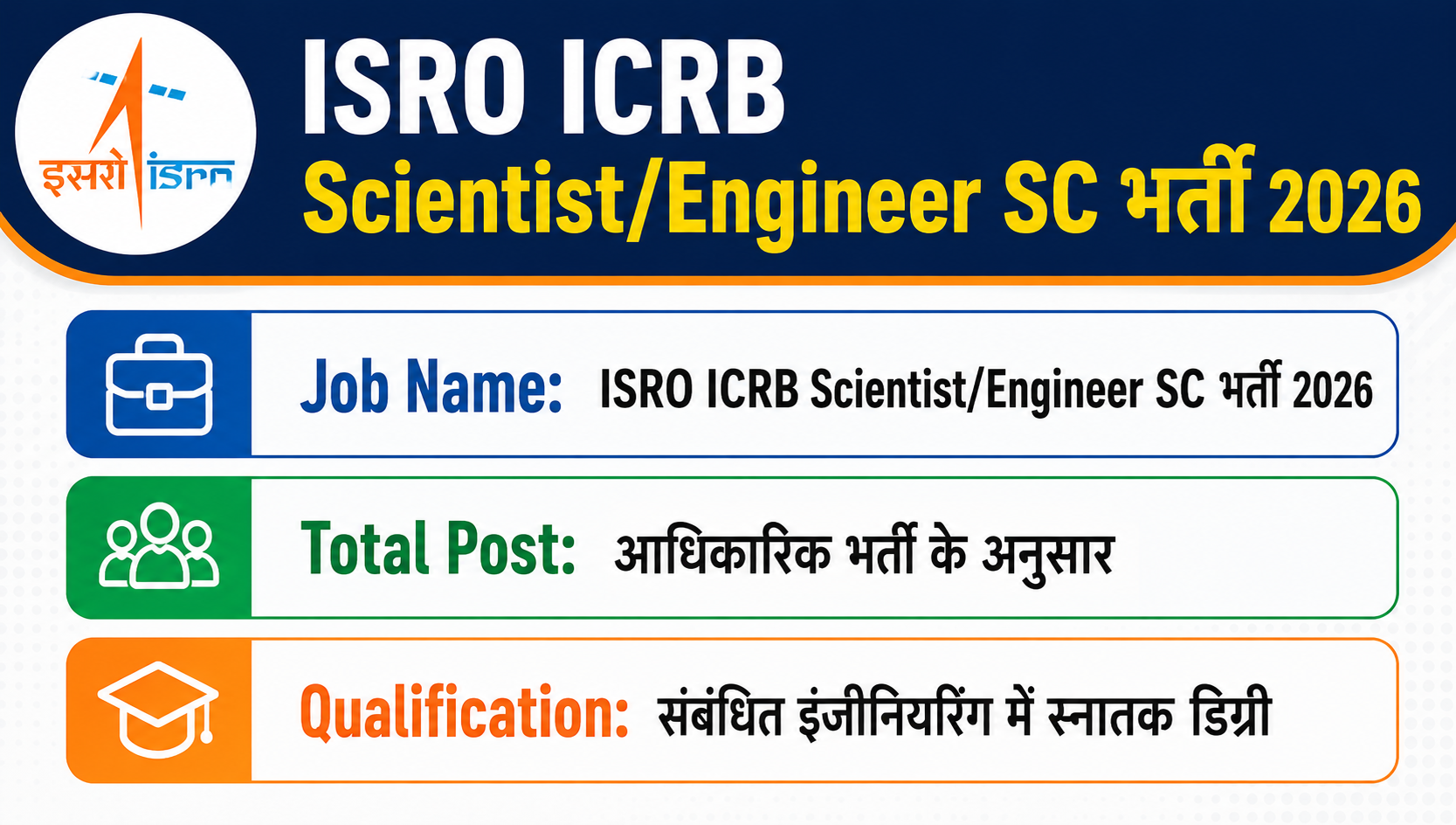 इसरो isro

ISRO ICRB
Scientist/Engineer SC भर्ती 2026

Job Name: ISRO ICRB Scientist/Engineer SC भर्ती 2026

Total Post: आधिकारिक भर्ती के अनुसार

Qualification: संबंधित इंजीनियरिंग में स्नातक डिग्री